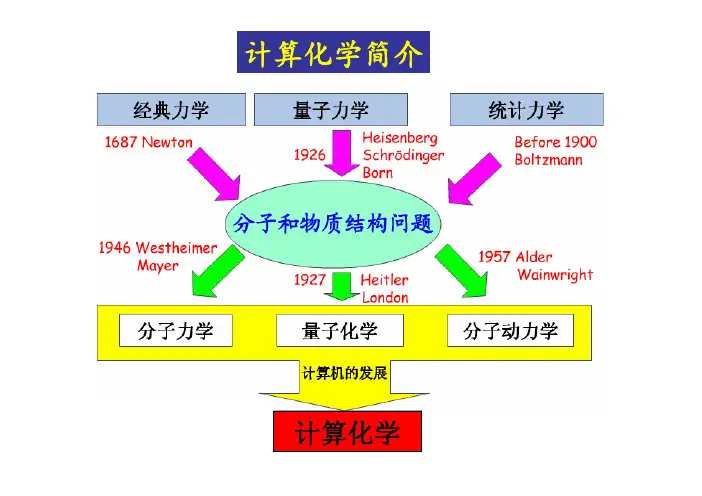 计算化学简介

经典力学

量子力学

统计力学

1687 Newton

1926

Heisenberg
Schrödinger
Born

Before 1900
Boltzmann

分子和物质结构问题

1946 Westheimer
Mayer

1927

Heitler
London

1957 Alder
Wainwright

分子力学

量子化学

分子动力学

计算机的发展

计算化学